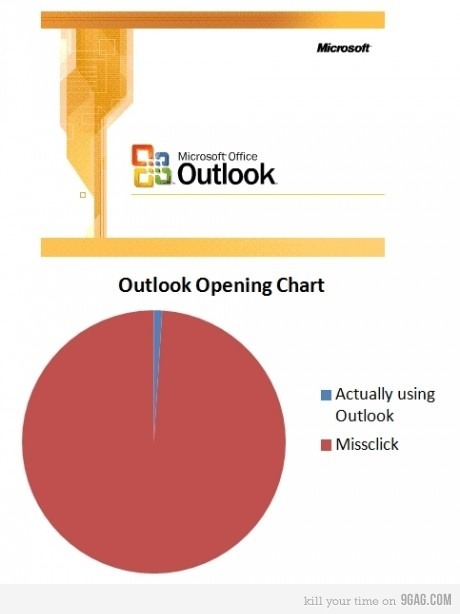 Microsoft

Microsoft Office
Outlook

Outlook Opening Chart

Actually using Outlook
Missclick

kill your time on 9GAG.COM